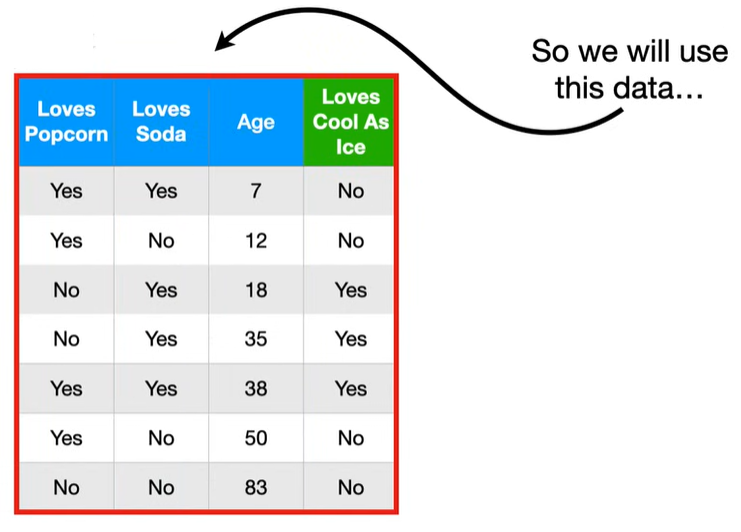 So we will use this data…

| Loves Popcorn | Loves Soda | Age | Loves Cool As Ice |
|---|---|---|---|
| Yes | Yes | 7 | No |
| Yes | No | 12 | No |
| No | Yes | 18 | Yes |
| No | Yes | 35 | Yes |
| Yes | Yes | 38 | Yes |
| Yes | No | 50 | No |
| No | No | 83 | No |